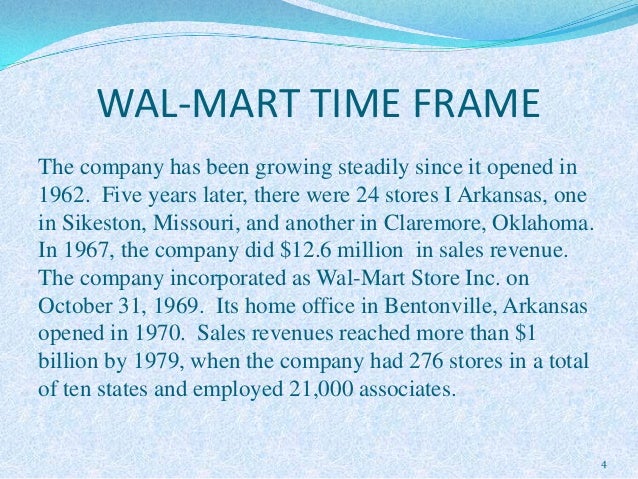 WAL-MART TIME FRAME

The company has been growing steadily since it opened in 1962. Five years later, there were 24 stores I Arkansas, one in Sikeston, Missouri, and another in Claremore, Oklahoma. In 1967, the company did \$12.6 million in sales revenue. The company incorporated as Wal-Mart Store Inc. on October 31, 1969. Its home office in Bentonville, Arkansas opened in 1970. Sales revenues reached more than \$1 billion by 1979, when the company had 276 stores in a total of ten states and employed 21,000 associates.

4